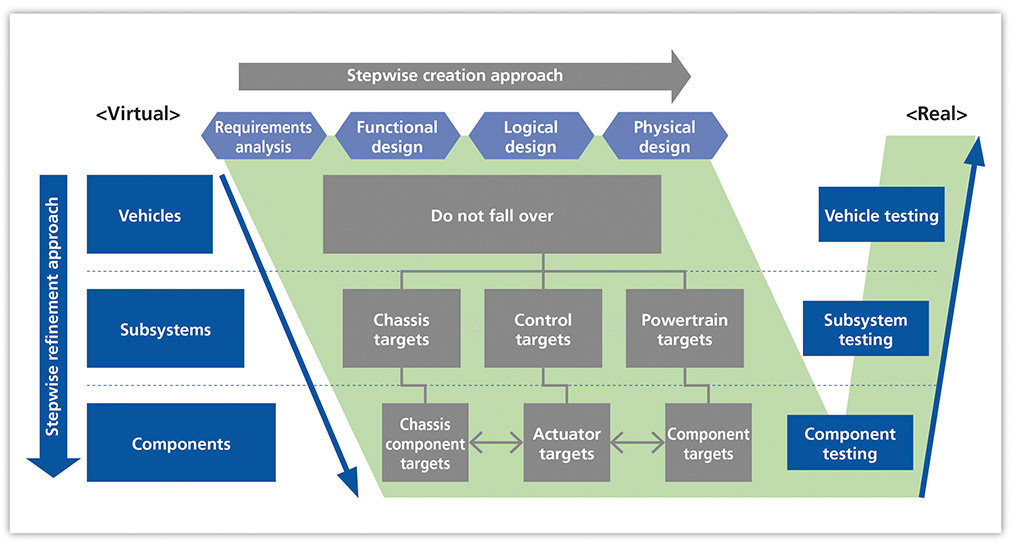 Stepwise creation approach

<Virtual>

<Real>

Requirements analysis

Functional design

Logical design

Physical design

Stepwise refinement approach

Vehicles

Subsystems

Components

Do not fall over

Chassis targets

Control targets

Powertrain targets

Chassis component targets

Actuator targets

Component targets

Vehicle testing

Subsystem testing

Component testing